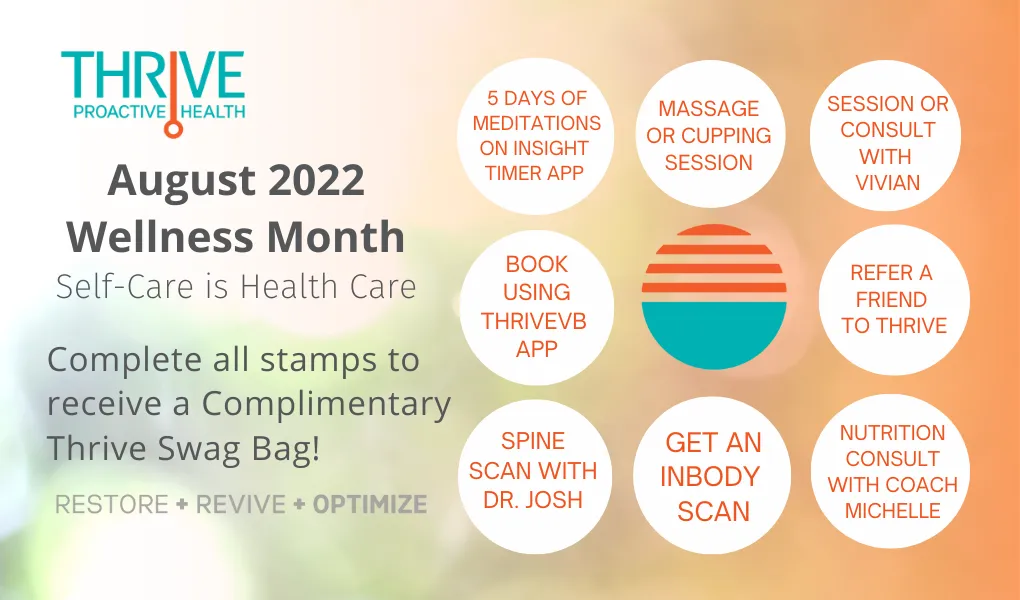 THRIVE
PROACTIVE HEALTH

August 2022
Wellness Month
Self-Care is Health Care

Complete all stamps to receive a Complimentary Thrive Swag Bag!

RESTORE + REVIVE + OPTIMIZE

5 DAYS OF MEDITATIONS ON INSIGHT TIMER APP

MASSAGE OR CUPPING SESSION

SESSION OR CONSULT WITH VIVIAN

BOOK USING THRIVEVB APP

REFER A FRIEND TO THRIVE

SPINE SCAN WITH DR. JOSH

GET AN INBODY SCAN

NUTRITION CONSULT WITH COACH MICHELLE